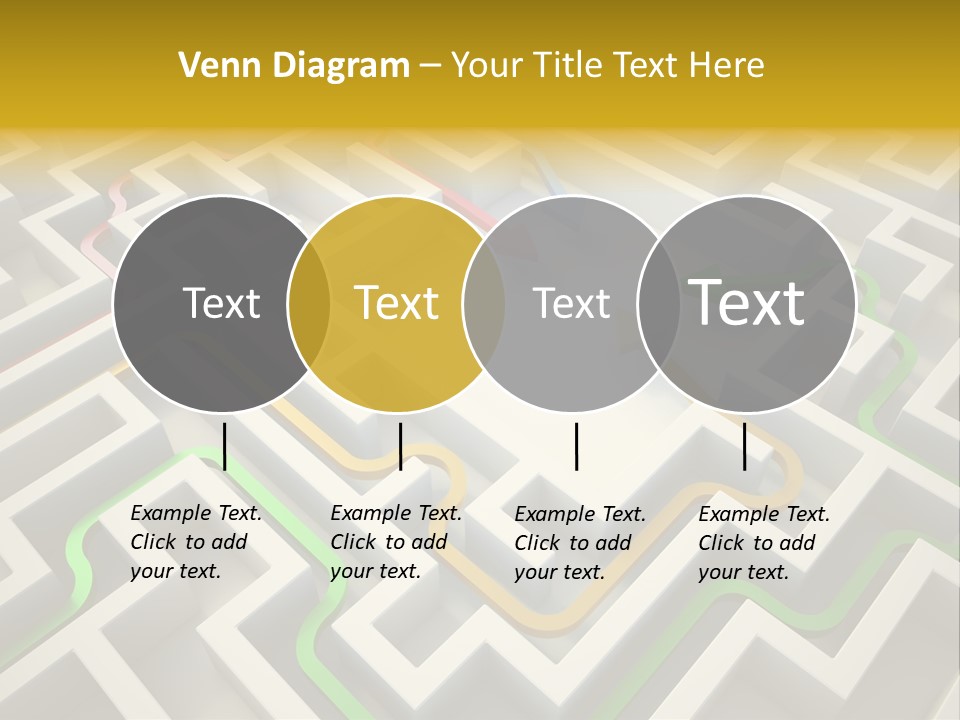 Venn Diagram – Your Title Text Here

Text

Text

Text

Text

Example Text. Click to add your text.

Example Text. Click to add your text.

Example Text. Click to add your text.

Example Text. Click to add your text.